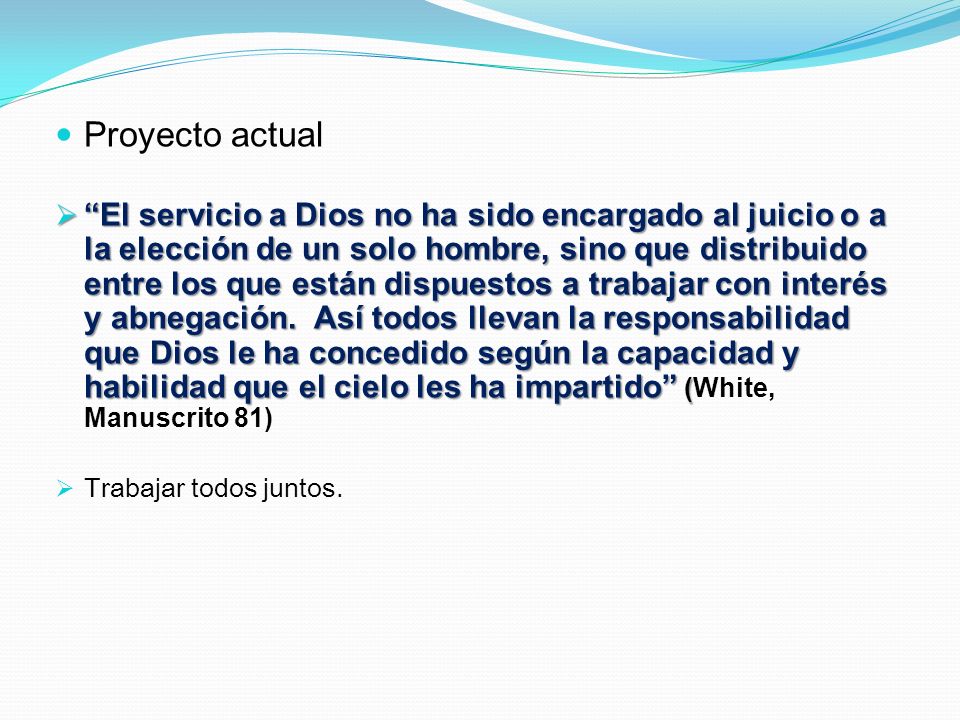 Proyecto actual

“El servicio a Dios no ha sido encargado al juicio o a la elección de un solo hombre, sino que distribuido entre los que están dispuestos a trabajar con interés y abnegación. Así todos llevan la responsabilidad que Dios le ha concedido según la capacidad y habilidad que el cielo les ha impartido” (White, Manuscrito 81)

Trabajar todos juntos.